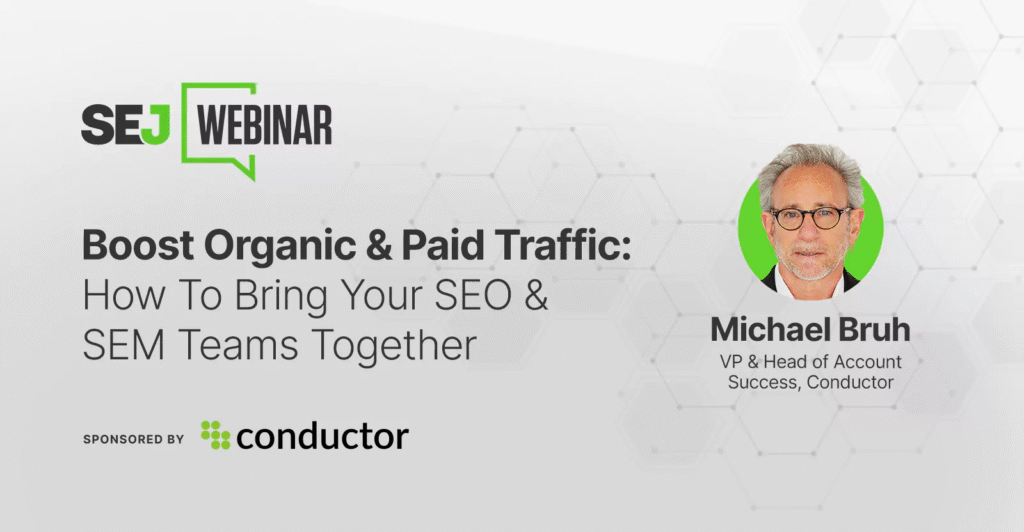 SEJ WEBINAR

Boost Organic & Paid Traffic: How To Bring Your SEO & SEM Teams Together

SPONSORED BY conductor

Michael Bruh

VP & Head of Account Success, Conductor